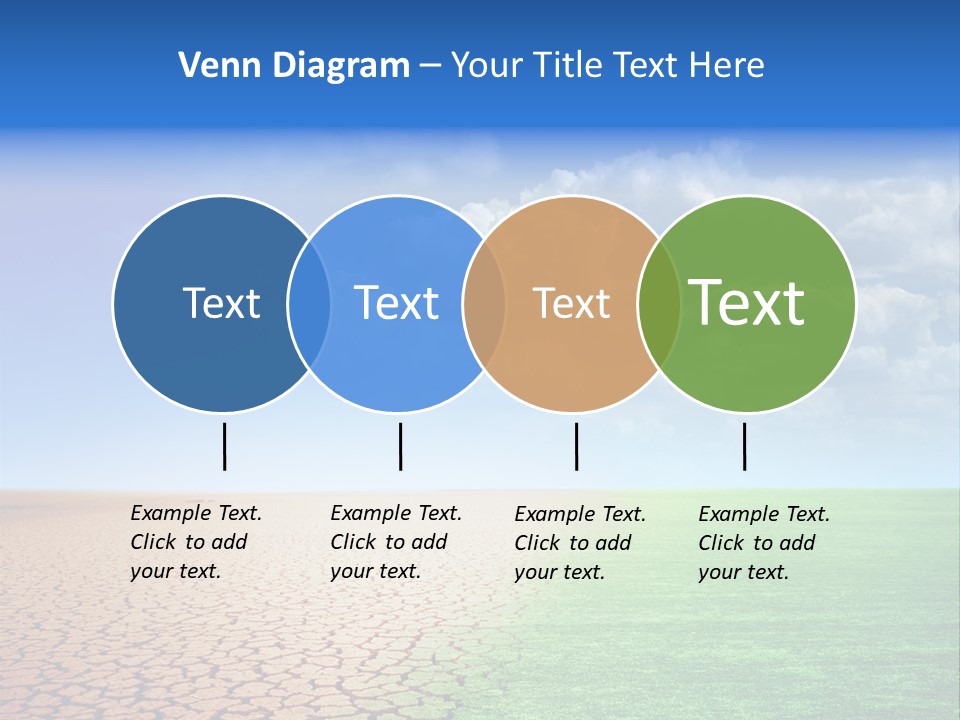 Venn Diagram – Your Title Text Here

Text

Text

Text

Text

Example Text. Click to add your text.

Example Text. Click to add your text.

Example Text. Click to add your text.

Example Text. Click to add your text.